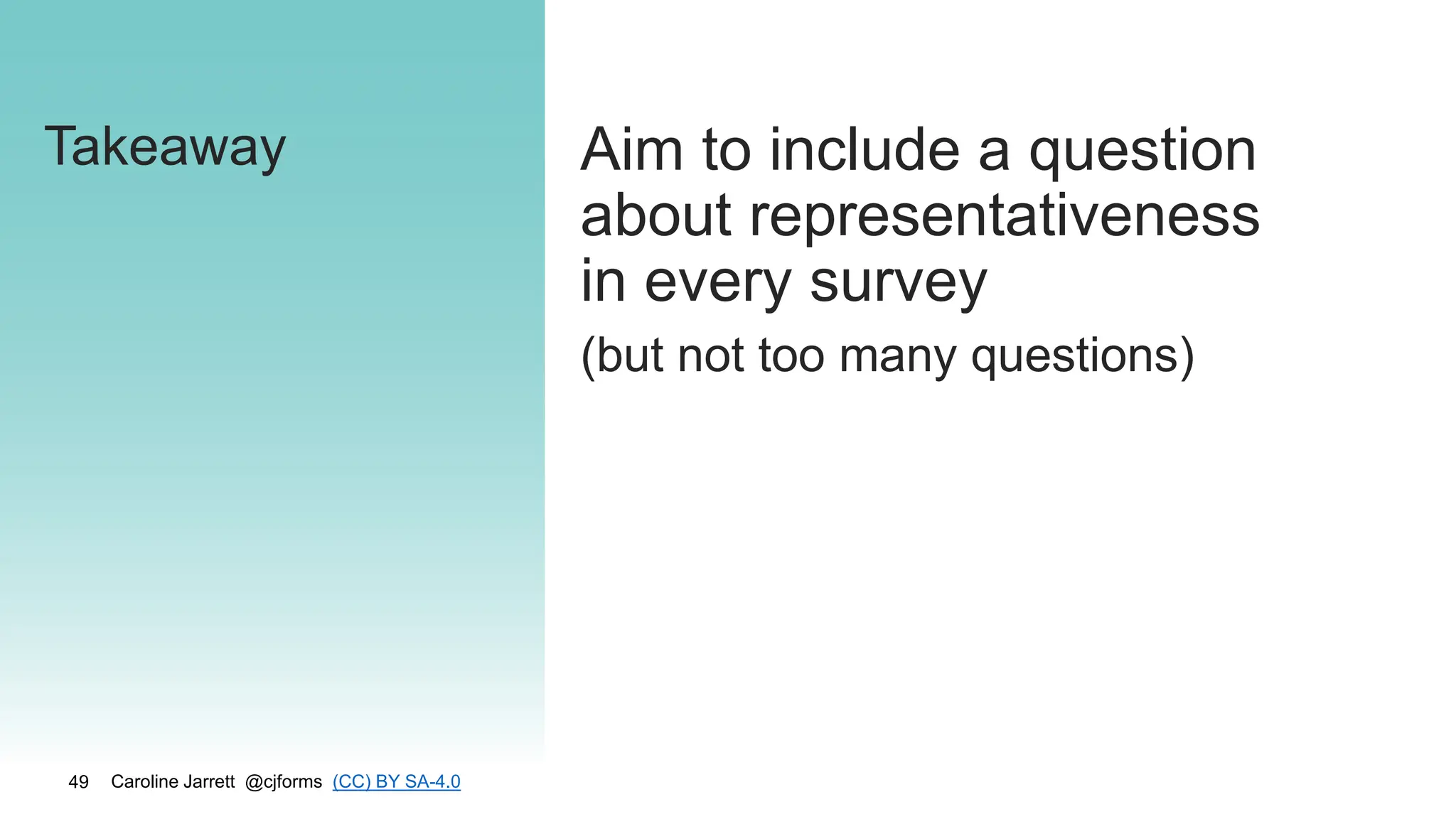 Takeaway

Aim to include a question about representativeness in every survey

(but not too many questions)

49 Caroline Jarrett @cjforms (CC) BY SA-4.0